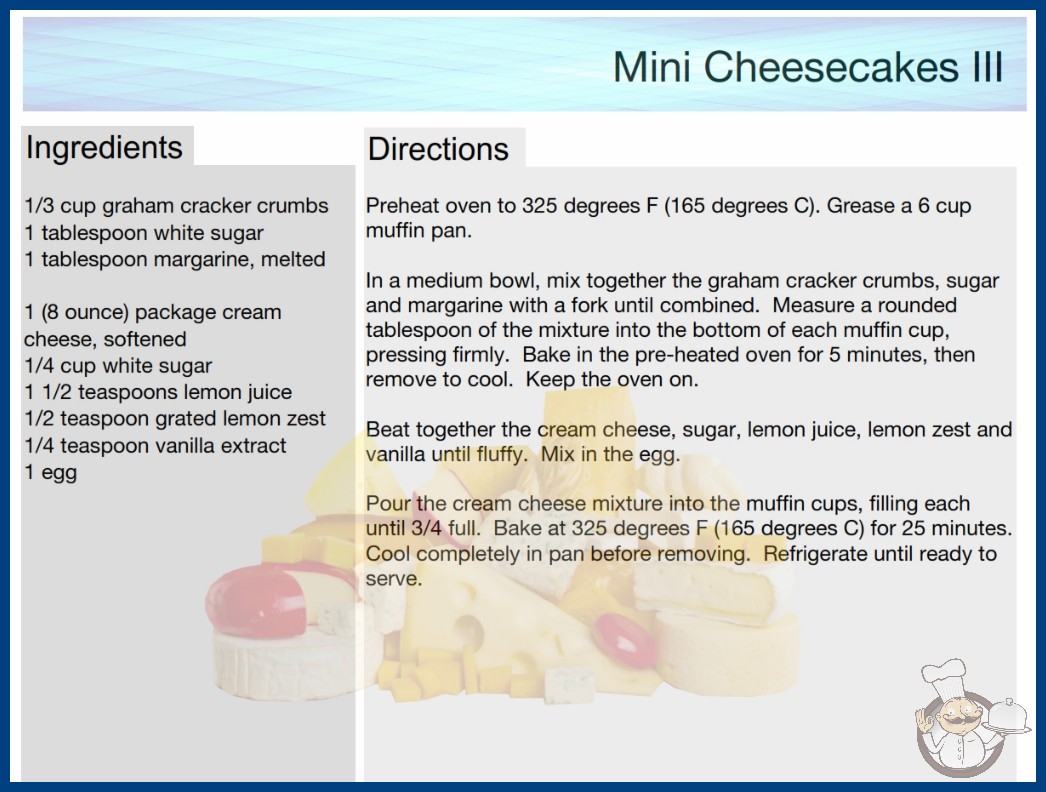 Mini Cheesecakes III

Ingredients

1/3 cup graham cracker crumbs
1 tablespoon white sugar
1 tablespoon margarine, melted

1 (8 ounce) package cream cheese, softened
1/4 cup white sugar
1 1/2 teaspoons lemon juice
1/2 teaspoon grated lemon zest
1/4 teaspoon vanilla extract
1 egg

Directions

Preheat oven to 325 degrees F (165 degrees C). Grease a 6 cup muffin pan.

In a medium bowl, mix together the graham cracker crumbs, sugar and margarine with a fork until combined. Measure a rounded tablespoon of the mixture into the bottom of each muffin cup, pressing firmly. Bake in the pre-heated oven for 5 minutes, then remove to cool. Keep the oven on.

Beat together the cream cheese, sugar, lemon juice, lemon zest and vanilla until fluffy. Mix in the egg.

Pour the cream cheese mixture into the muffin cups, filling each until 3/4 full. Bake at 325 degrees F (165 degrees C) for 25 minutes. Cool completely in pan before removing. Refrigerate until ready to serve.